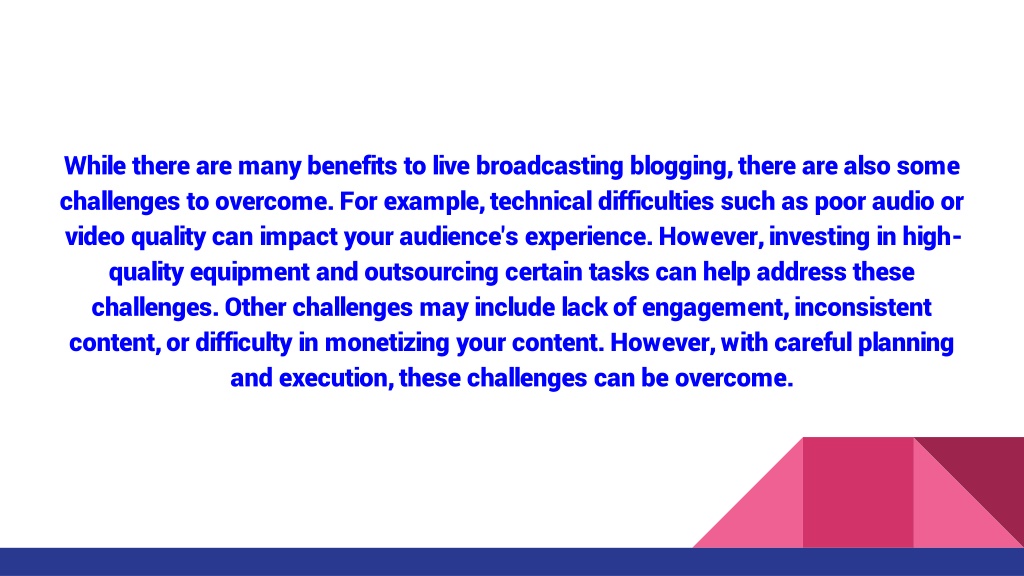 While there are many benefits to live broadcasting blogging, there are also some challenges to overcome. For example, technical difficulties such as poor audio or video quality can impact your audience's experience. However, investing in high-quality equipment and outsourcing certain tasks can help address these challenges. Other challenges may include lack of engagement, inconsistent content, or difficulty in monetizing your content. However, with careful planning and execution, these challenges can be overcome.